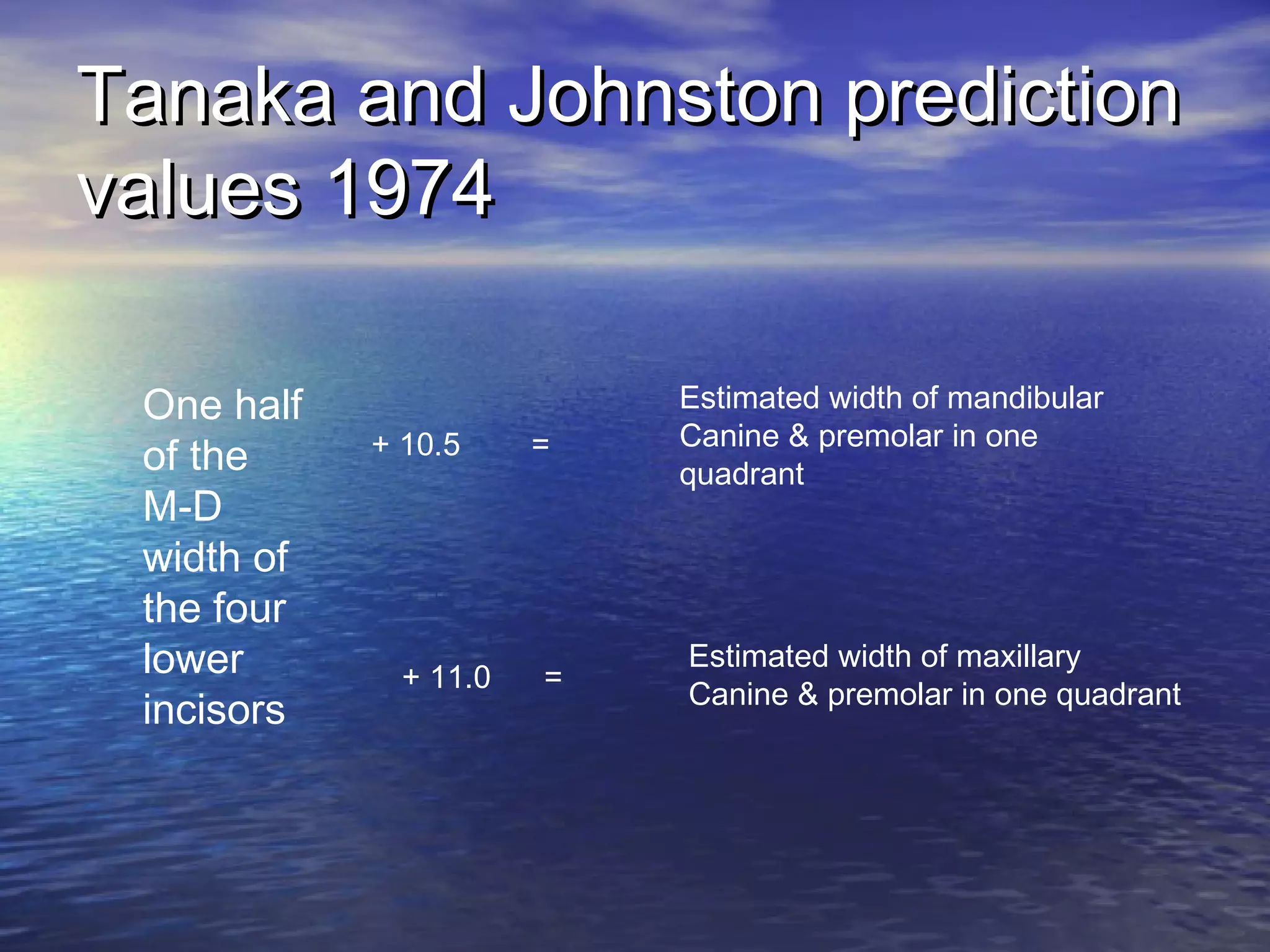 Tanaka and Johnston prediction values 1974

One half of the M-D width of the four lower incisors

+ 10.5 =

Estimated width of mandibular Canine & premolar in one quadrant

+ 11.0 =

Estimated width of maxillary Canine & premolar in one quadrant